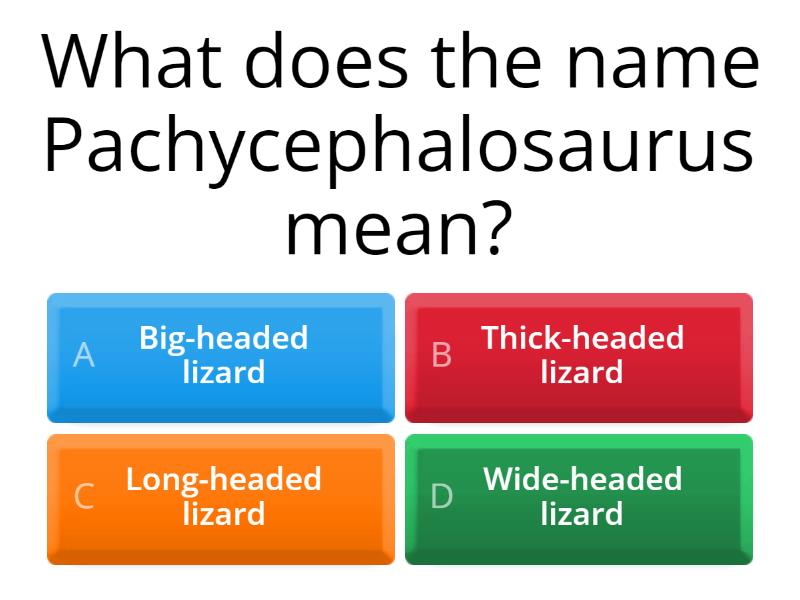 What does the name Pachycephalosaurus mean?

A Big-headed lizard

B Thick-headed lizard

C Long-headed lizard

D Wide-headed lizard